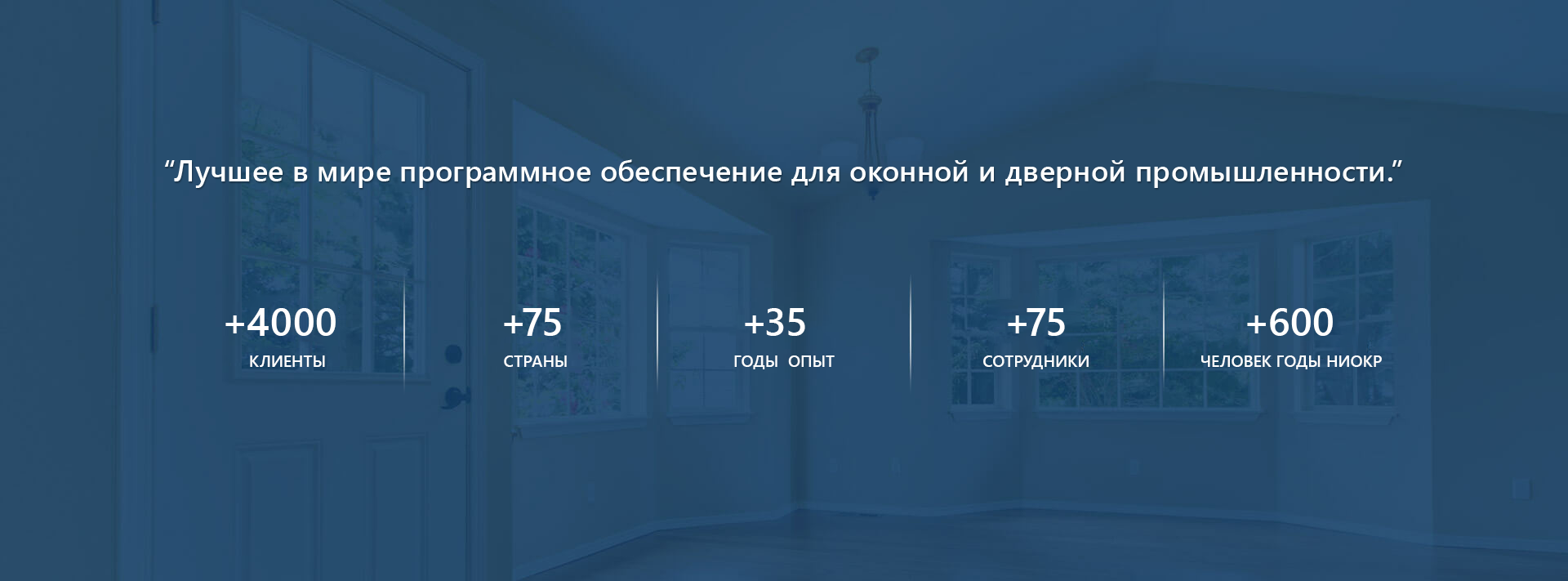 “Лучшее в мире программное обеспечение для оконной и дверной промышленности.”

+4000
КЛИЕНТЫ

+75
СТРАНЫ

+35
ГОДЫ ОПЫТ

+75
СОТРУДНИКИ

+600
ЧЕЛОВЕК ГОДЫ НИОКР